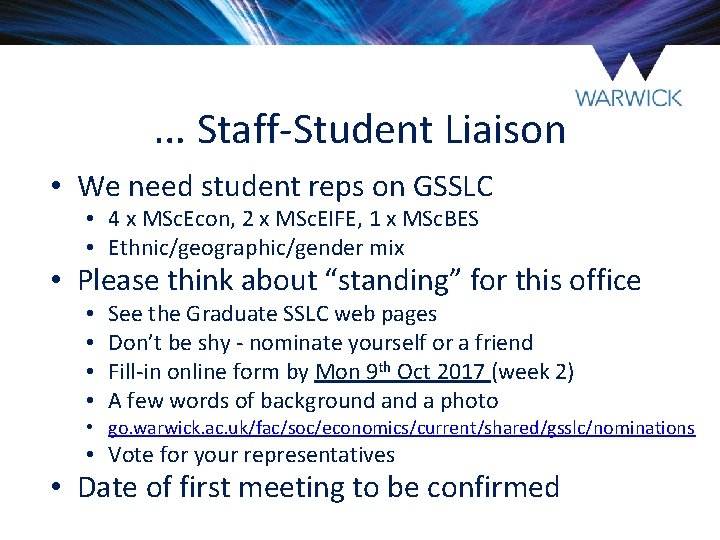 WARWICK

... Staff-Student Liaison

• We need student reps on GSSLC
• 4 x MScEcon, 2 x MScEIFE, 1 x MScBES
• Ethnic/geographic/gender mix
• Please think about "standing" for this office
• See the Graduate SSLC web pages
• Don't be shy - nominate yourself or a friend
• Fill-in online form by Mon 9th Oct 2017 (week 2)
• A few words of background and a photo
• go.warwick.ac.uk/fac/soc/economics/current/shared/gsslc/nominations
• Vote for your representatives
• Date of first meeting to be confirmed